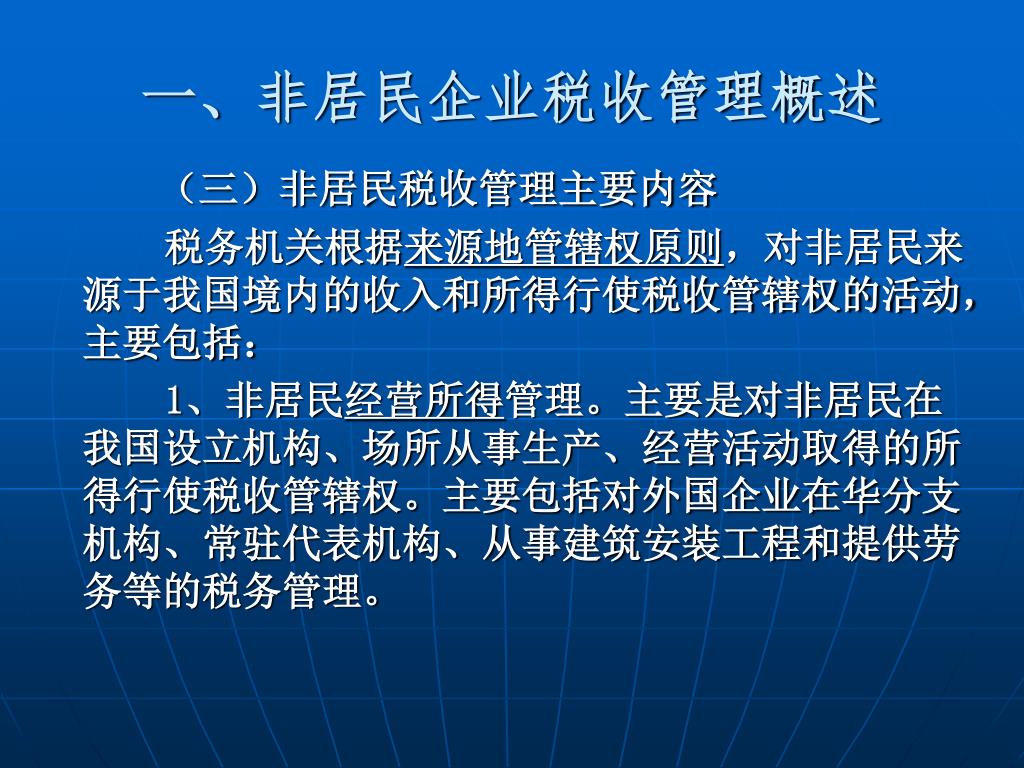 一、非居民企业税收管理概述

（三）非居民税收管理主要内容

税务机关根据来源地管辖权原则，对非居民来源于我国境内的收入和所得行使税收管辖权的活动，主要包括：

1、非居民经营所得管理。主要是对非居民在我国设立机构、场所从事生产、经营活动取得的所得行使税收管辖权。主要包括对外国企业在华分支机构、常驻代表机构、从事建筑安装工程和提供劳务等的税务管理。